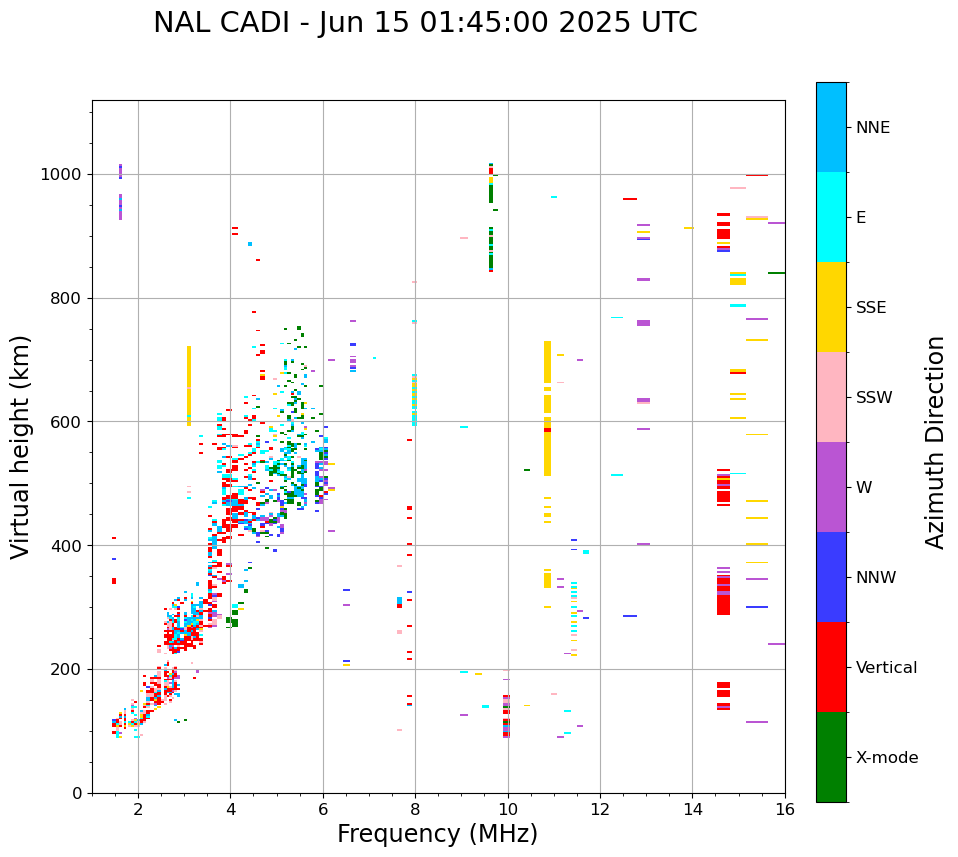 NAL CADI - Jun 15 01:45:00 2025 UTC

Virtual height (km)

1000
800
600
400
200
0

2
4
6
8
10
12
14
16

Frequency (MHz)

NNE
E
SSE
SSW
W
NNW
Vertical
X-mode

Azimuth Direction